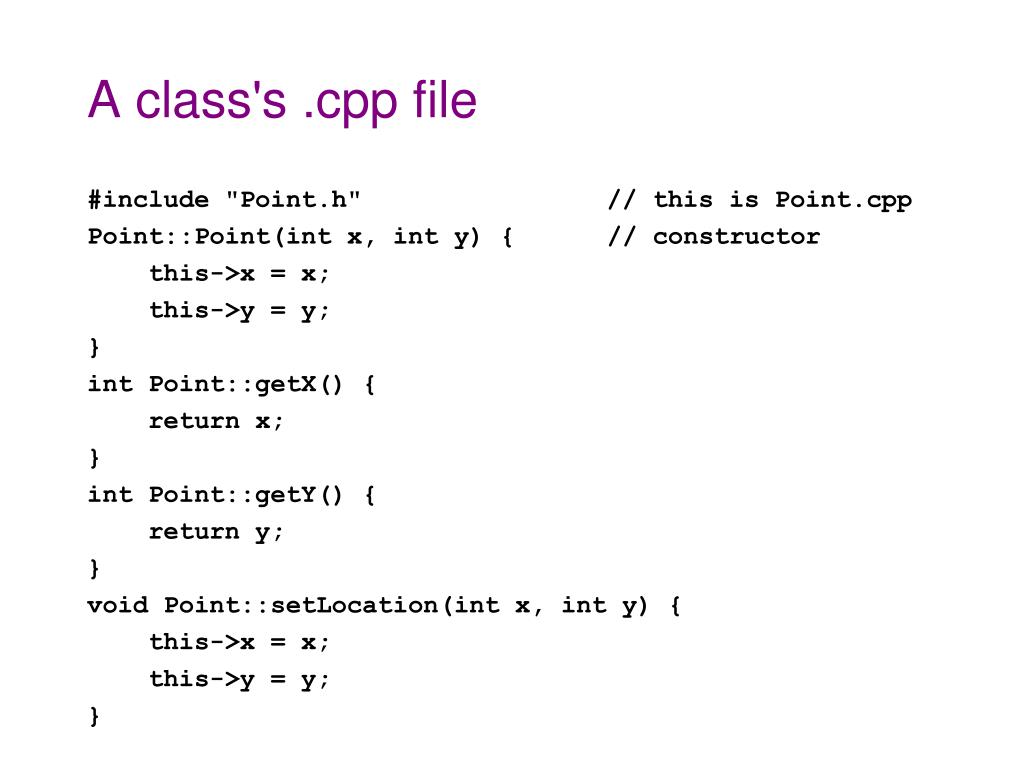 A class's .cpp file

#include "Point.h"                    // this is Point.cpp
Point::Point(int x, int y) {        // constructor
    this->x = x;
    this->y = y;
}
int Point::getX() {
    return x;
}
int Point::getY() {
    return y;
}
void Point::setLocation(int x, int y) {
    this->x = x;
    this->y = y;
}